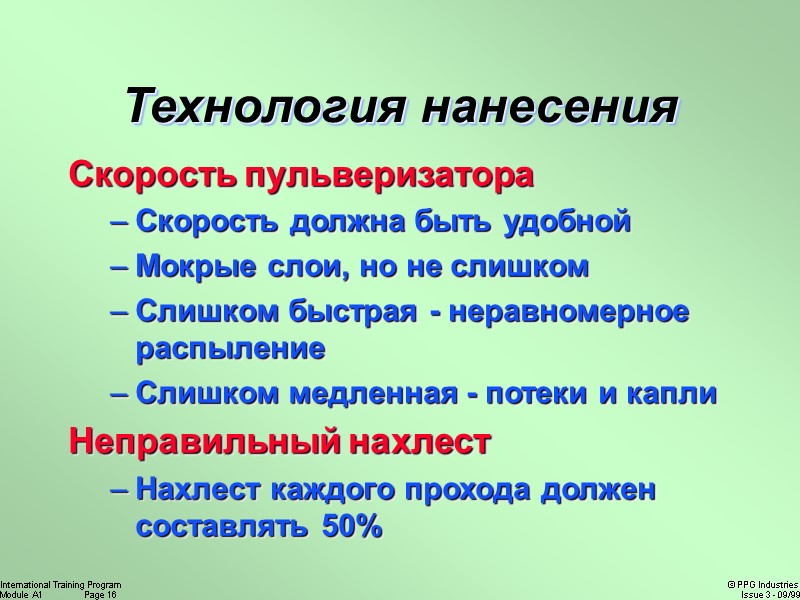 Технология нанесения

Скорость пульверизатора

– Скорость должна быть удобной

– Мокрые слои, но не слишком

– Слишком быстрая - неравномерное распыление

– Слишком медленная - потеки и капли

Неправильный нахлест

– Нахлест каждого прохода должен составлять 50%

International Training Program
Module A1 Page 16

© PPG Industries
Issue 3 - 09/99